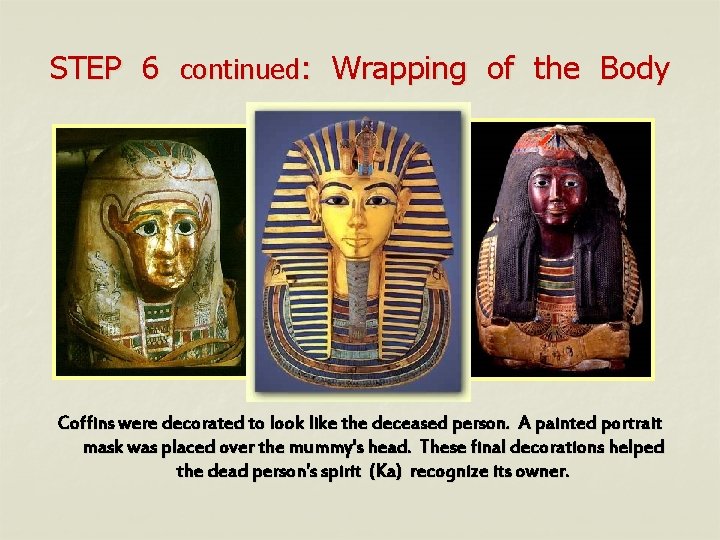 STEP 6 continued: Wrapping of the Body

Coffins were decorated to look like the deceased person. A painted portrait mask was placed over the mummy's head. These final decorations helped the dead person's spirit (Ka) recognize its owner.